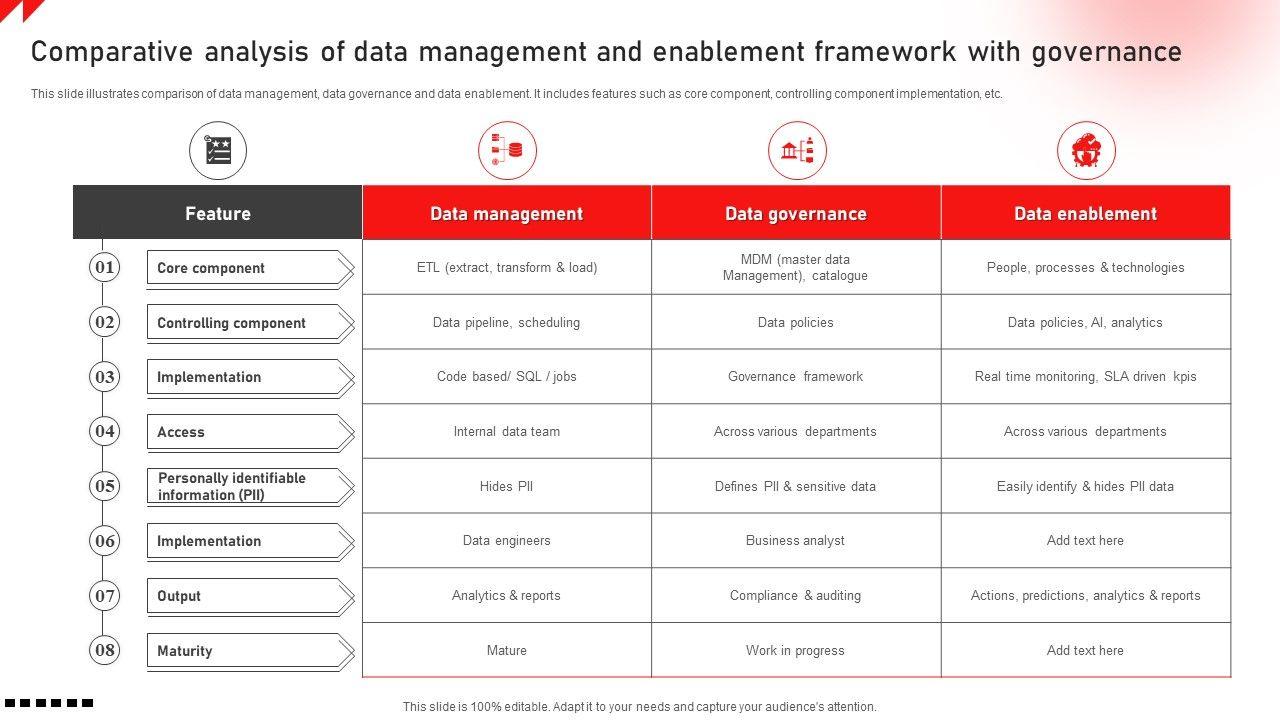 Comparative analysis of data management and enablement framework with governance

This slide illustrates comparison of data management, data governance and data enablement. It includes features such as core component, controlling component implementation, etc.

| Feature | Data management | Data governance | Data enablement |
|---|---|---|---|
| 01 Core component | ETL (extract, transform & load) | MDM (master data Management), catalogue | People, processes & technologies |
| 02 Controlling component | Data pipeline, scheduling | Data policies | Data policies, AI, analytics |
| 03 Implementation | Code based/ SQL / jobs | Governance framework | Real time monitoring, SLA driven kpis |
| 04 Access | Internal data team | Across various departments | Across various departments |
| 05 Personally identifiable information (PII) | Hides PII | Defines PII & sensitive data | Easily identify & hides PII data |
| 06 Implementation | Data engineers | Business analyst | Add text here |
| 07 Output | Analytics & reports | Compliance & auditing | Actions, predictions, analytics & reports |
| 08 Maturity | Mature | Work in progress | Add text here |

This slide is 100% editable. Adapt it to your needs and capture your audience's attention.